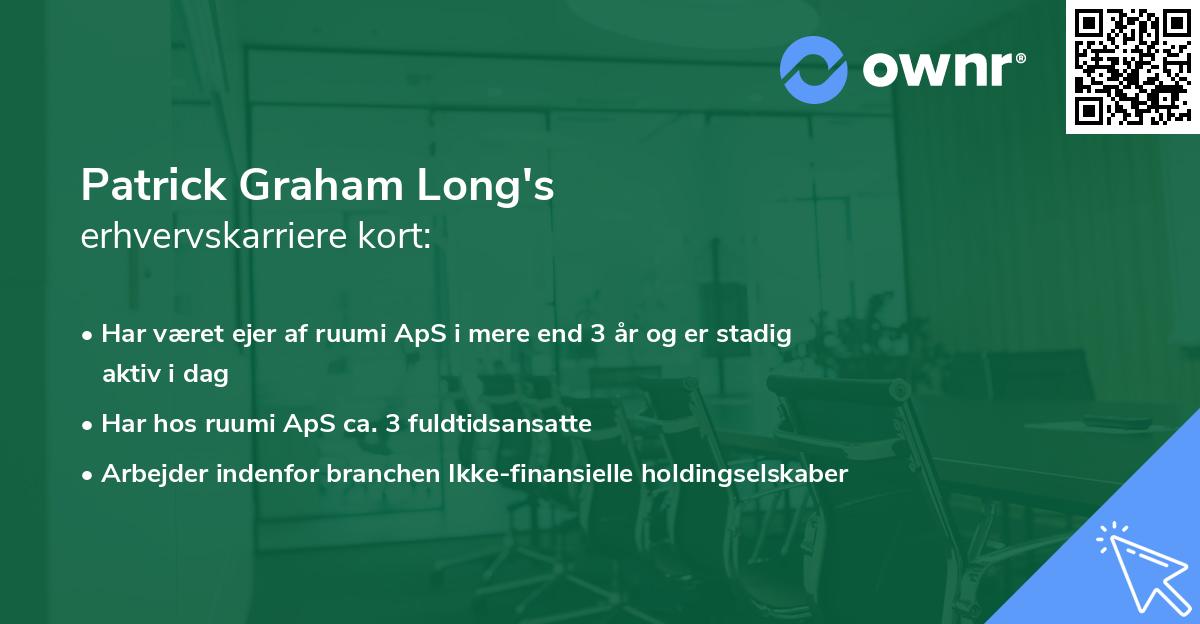 ownr®

Patrick Graham Long's
erhvervskarriere kort:

• Har været ejer af ruumi ApS i mere end 3 år og er stadig aktiv i dag
• Har hos ruumi ApS ca. 3 fuldtidsansatte
• Arbejder indenfor branchen Ikke-finansielle holdingselskaber